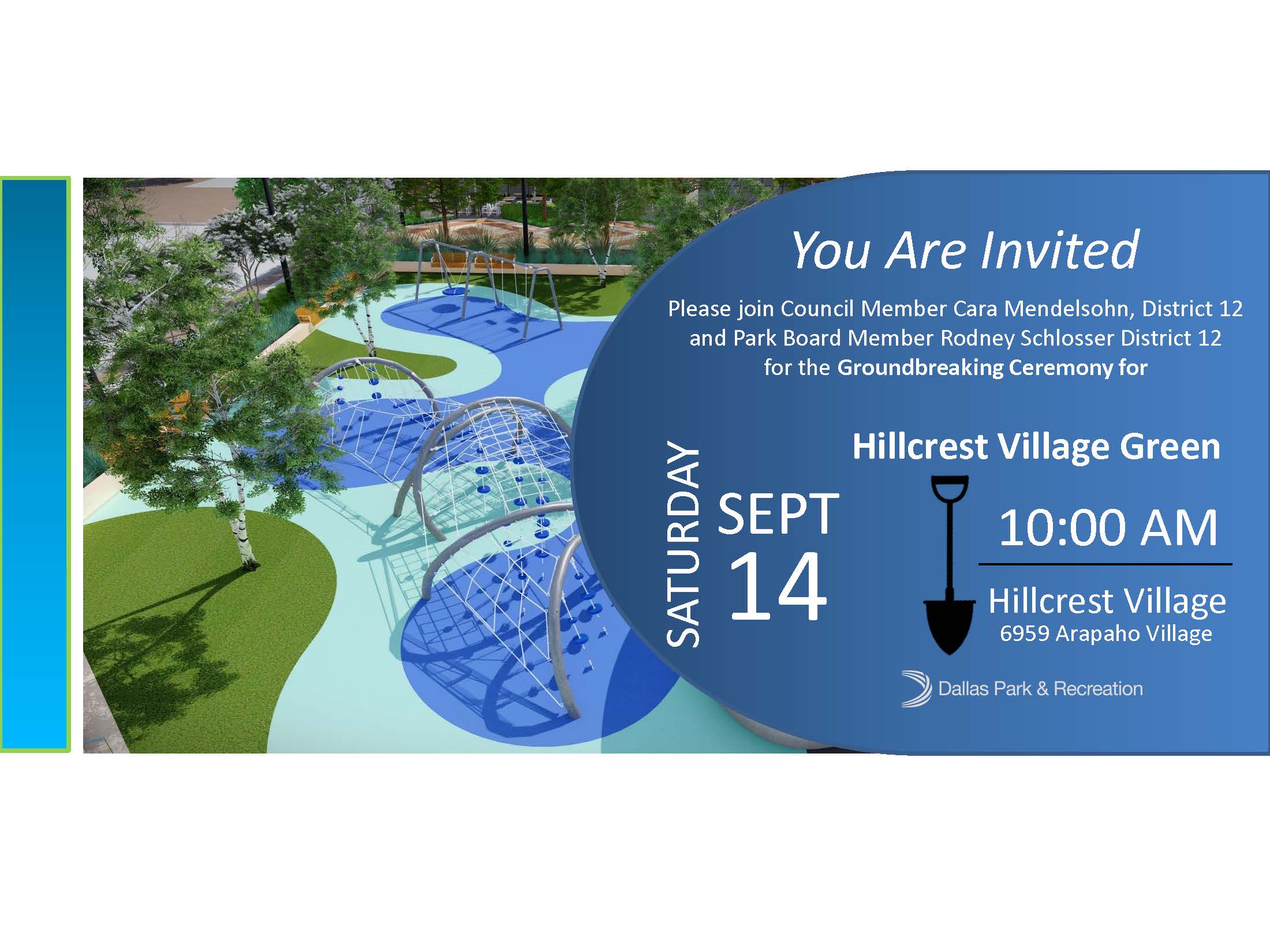 You Are Invited

Please join Council Member Cara Mendelsohn, District 12 and Park Board Member Rodney Schlosser District 12 for the Groundbreaking Ceremony for

Hillcrest Village Green

SATURDAY

SEPT 14

10:00 AM

Hillcrest Village
6959 Arapaho Village

Dallas Park & Recreation